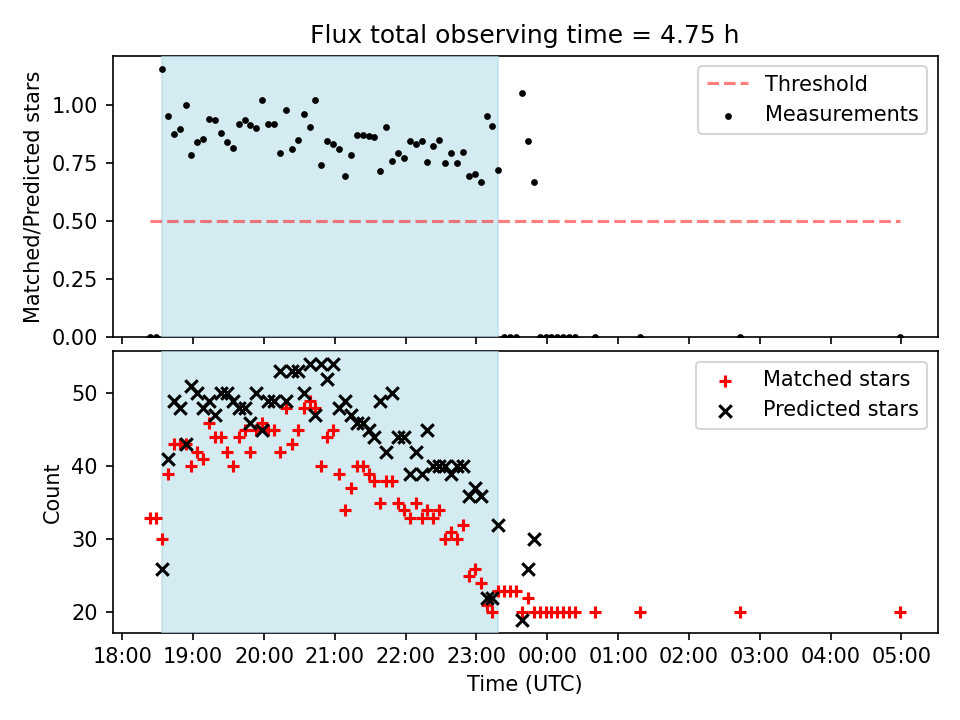 Flux total observing time = 4.75 h

Matched/Predicted stars

1.00
0.75
0.50
0.25
0.00

Threshold
Measurements

Count

50
40
30
20

Matched stars
Predicted stars

18:00 19:00 20:00 21:00 22:00 23:00 00:00 01:00 02:00 03:00 04:00 05:00

Time (UTC)